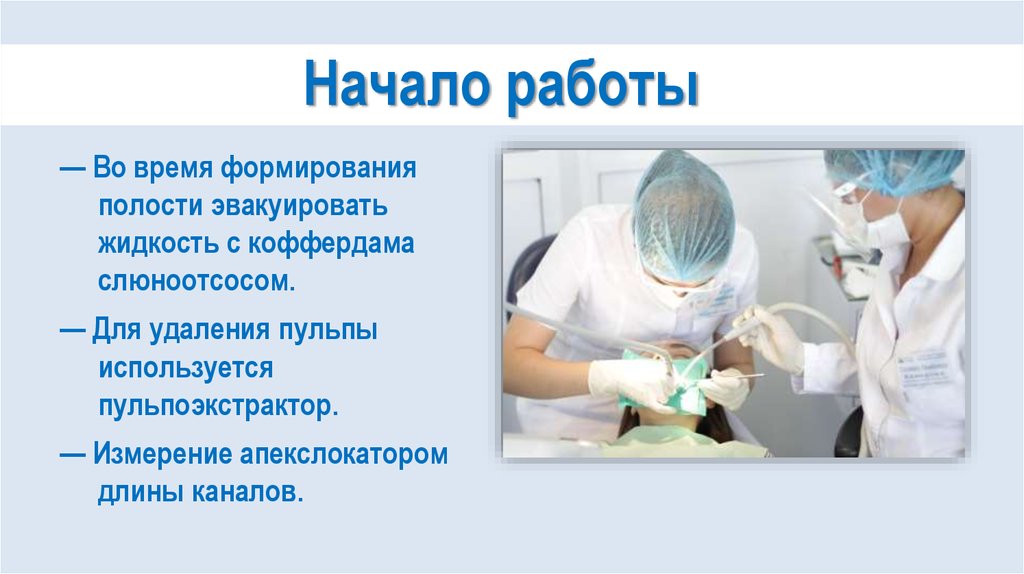 Начало работы

— Во время формирования полости эвакуировать жидкость с коффердама слюноотсосом.

— Для удаления пульпы используется пульпоэкстрактор.

— Измерение апекслокатором длины каналов.